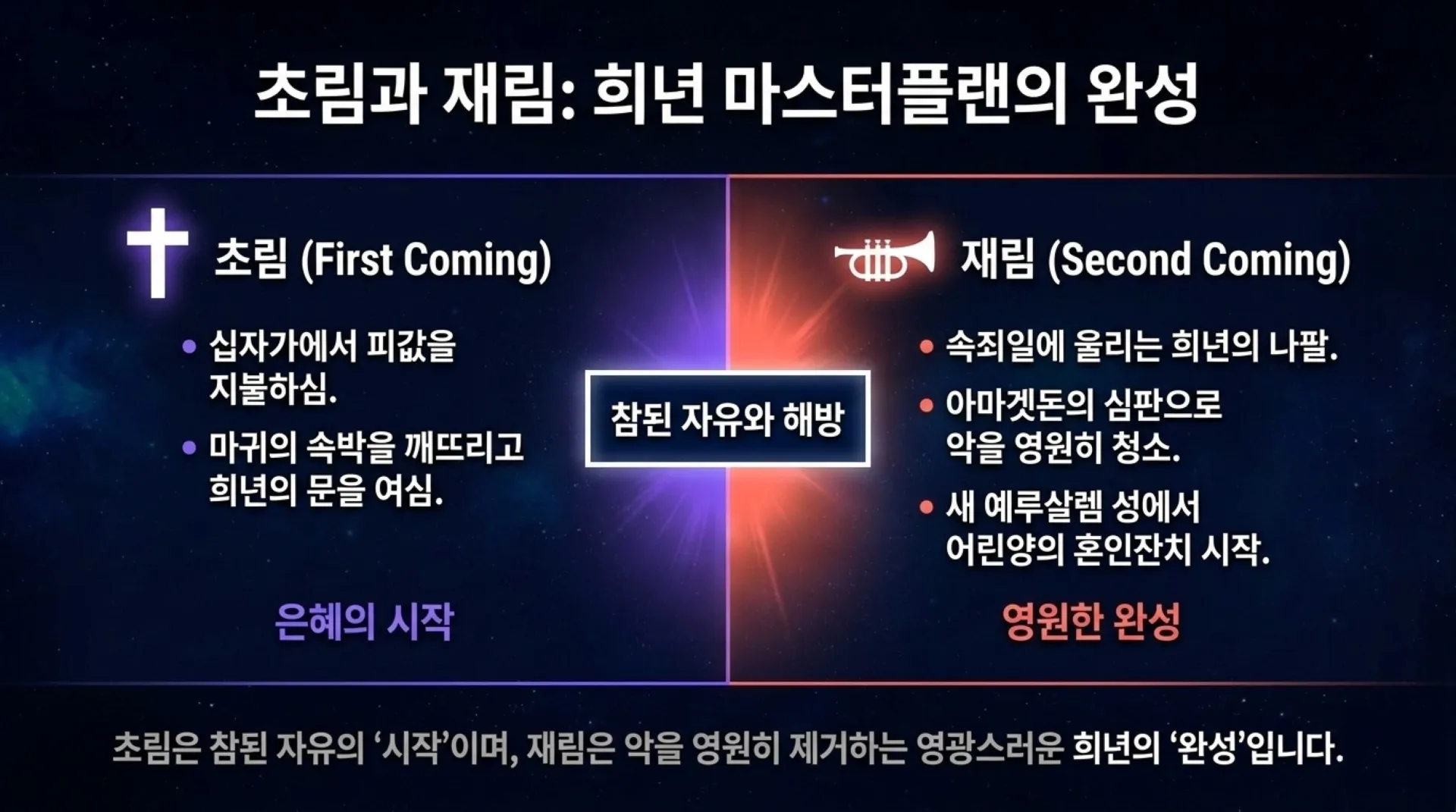 초림과 재림: 희년 마스터플랜의 완성

초림 (First Coming)

• 십자가에서 피값을 지불하심.
• 마귀의 속박을 깨뜨리고 희년의 문을 여심.

은혜의 시작

참된 자유와 해방

재림 (Second Coming)

• 속죄일에 울리는 희년의 나팔.
• 아마겟돈의 심판으로 악을 영원히 청소.
• 새 예루살렘 성에서 어린양의 혼인잔치 시작.

영원한 완성

초림은 참된 자유의 '시작'이며, 재림은 악을 영원히 제거하는 영광스러운 희년의 '완성'입니다.